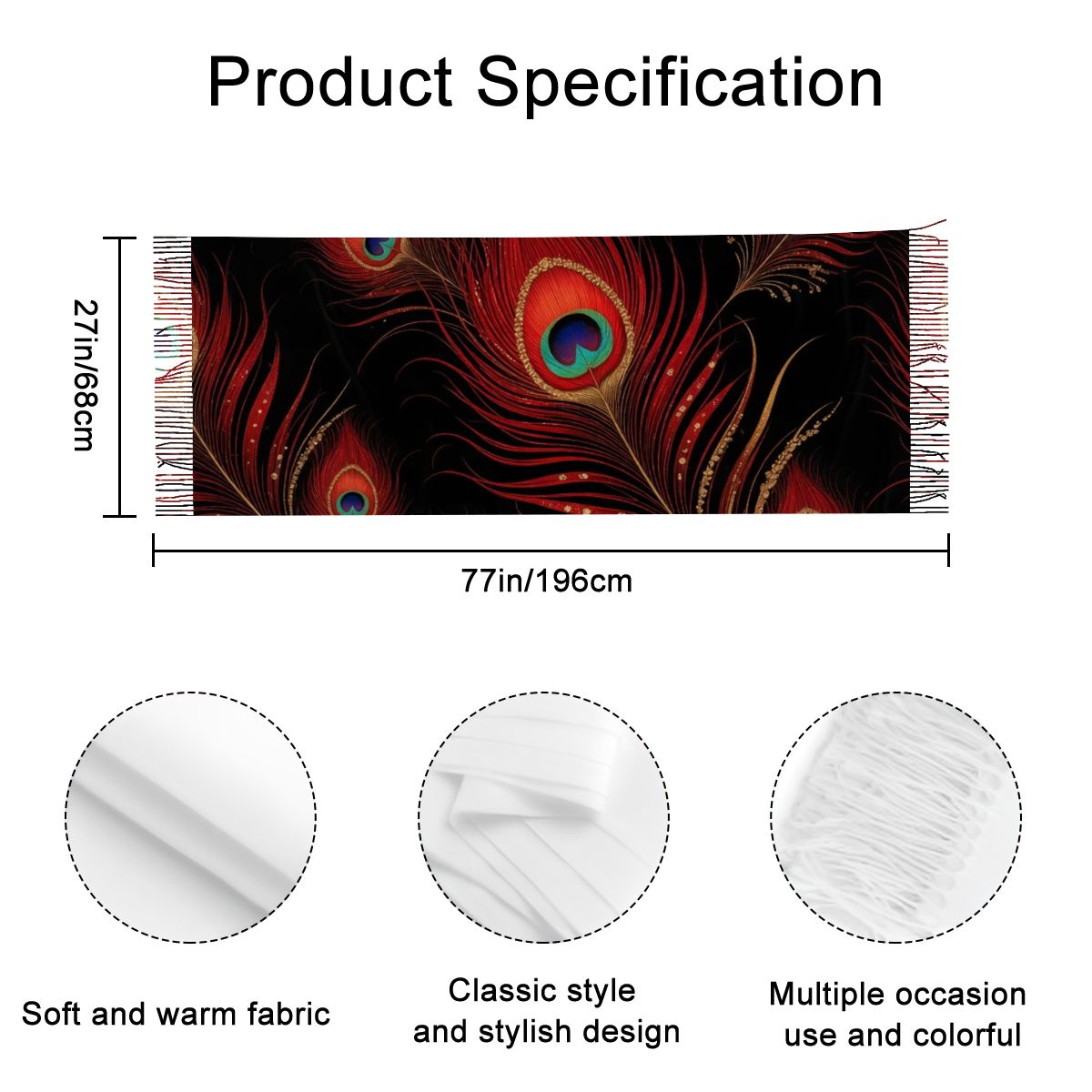 Product Specification

27in/68cm

77in/196cm

Soft and warm fabric

Classic style and stylish design

Multiple occasion use and colorful